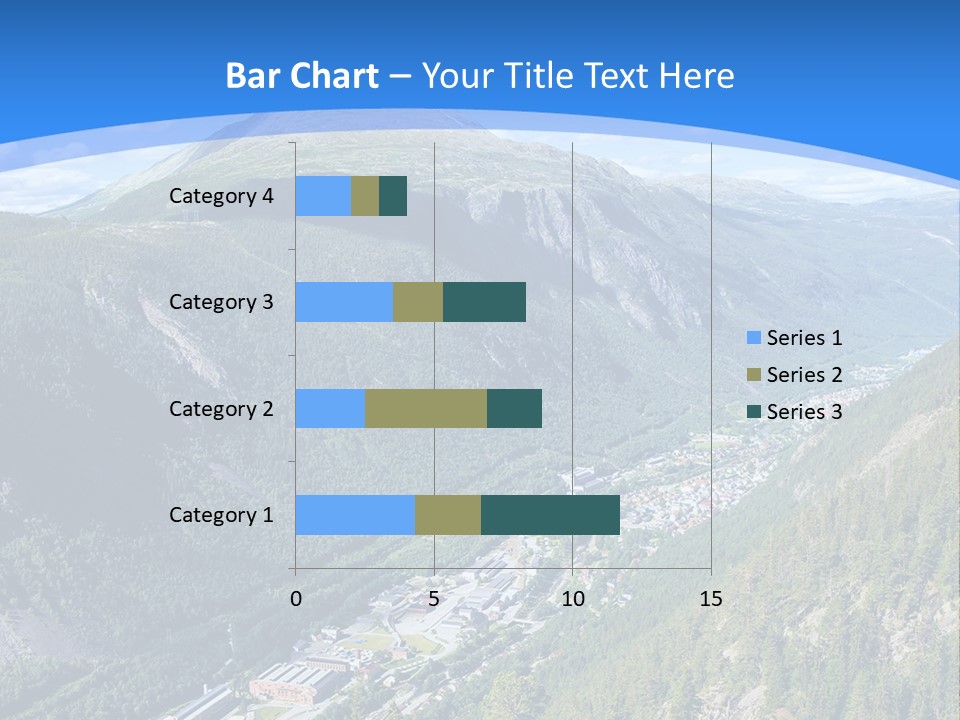 Bar Chart – Your Title Text Here

Category 4
Category 3
Category 2
Category 1

0
5
10
15

Series 1
Series 2
Series 3